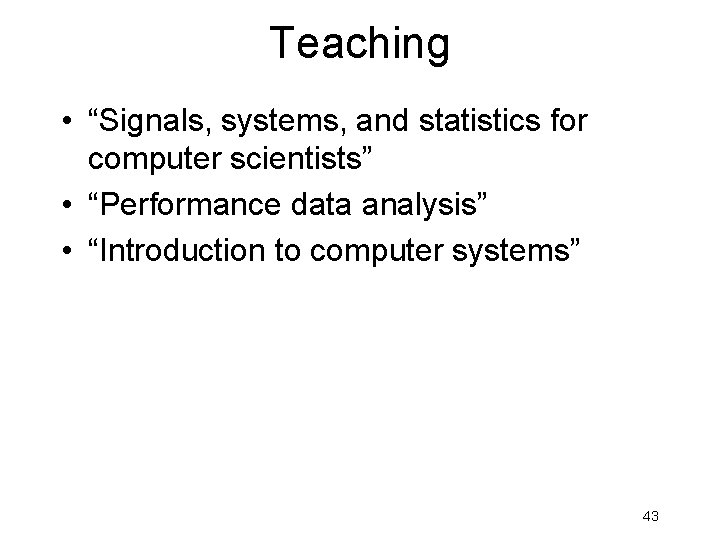 Teaching

• “Signals, systems, and statistics for computer scientists”
• “Performance data analysis”
• “Introduction to computer systems”

43